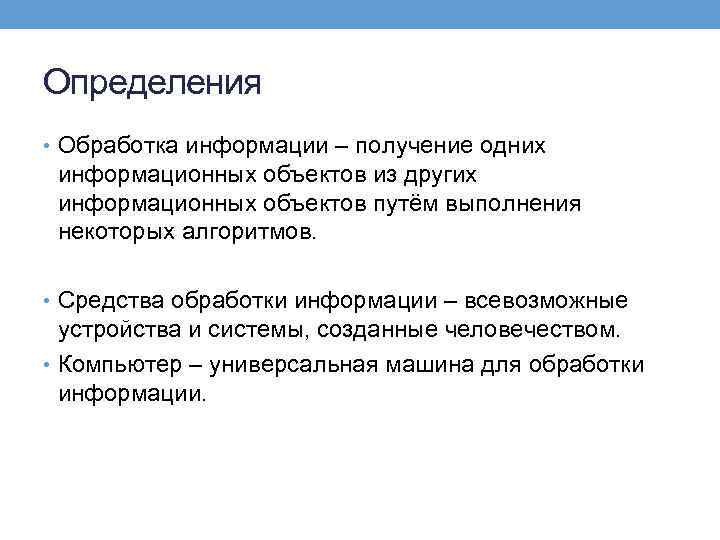 Определения

• Обработка информации – получение одних информационных объектов из других информационных объектов путём выполнения некоторых алгоритмов.

• Средства обработки информации – всевозможные устройства и системы, созданные человечеством.

• Компьютер – универсальная машина для обработки информации.